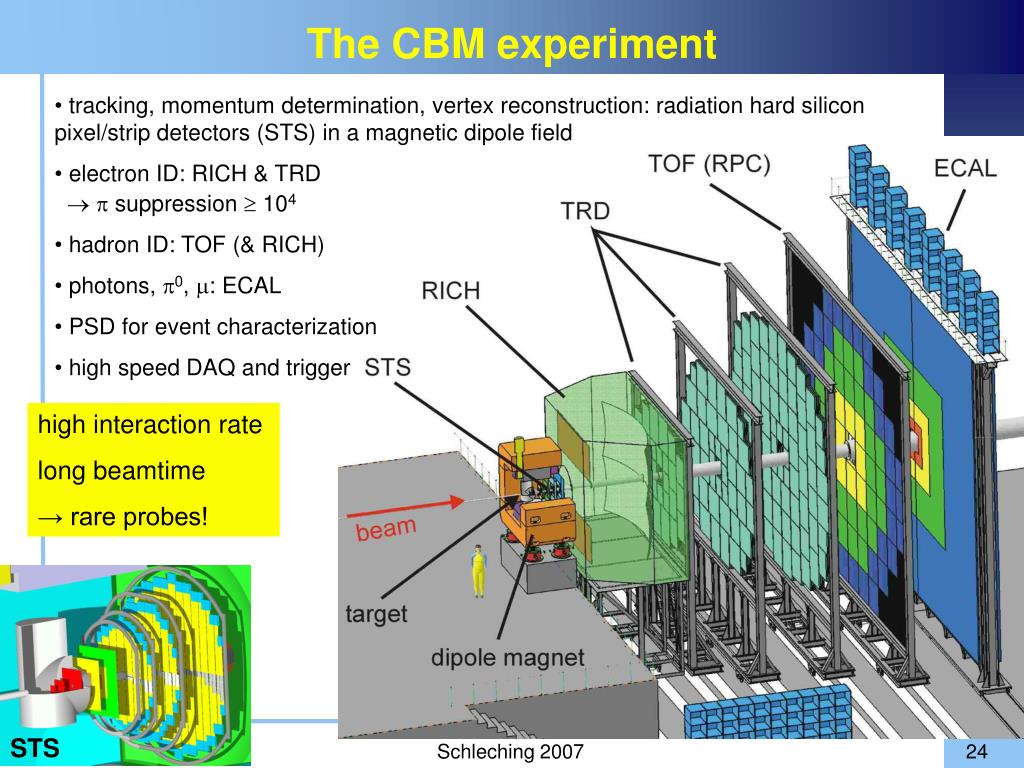 The CBM experiment

• tracking, momentum determination, vertex reconstruction: radiation hard silicon pixel/strip detectors (STS) in a magnetic dipole field

• electron ID: RICH & TRD
$\rightarrow \pi$ suppression $\geq 10^4$

• hadron ID: TOF (& RICH)

• photons, $\pi^0$, $\mu$: ECAL

• PSD for event characterization

• high speed DAQ and trigger

high interaction rate
long beamtime
→ rare probes!

TOF (RPC)
ECAL
TRD
RICH
STS
beam
target
dipole magnet

STS

Schleching 2007

24